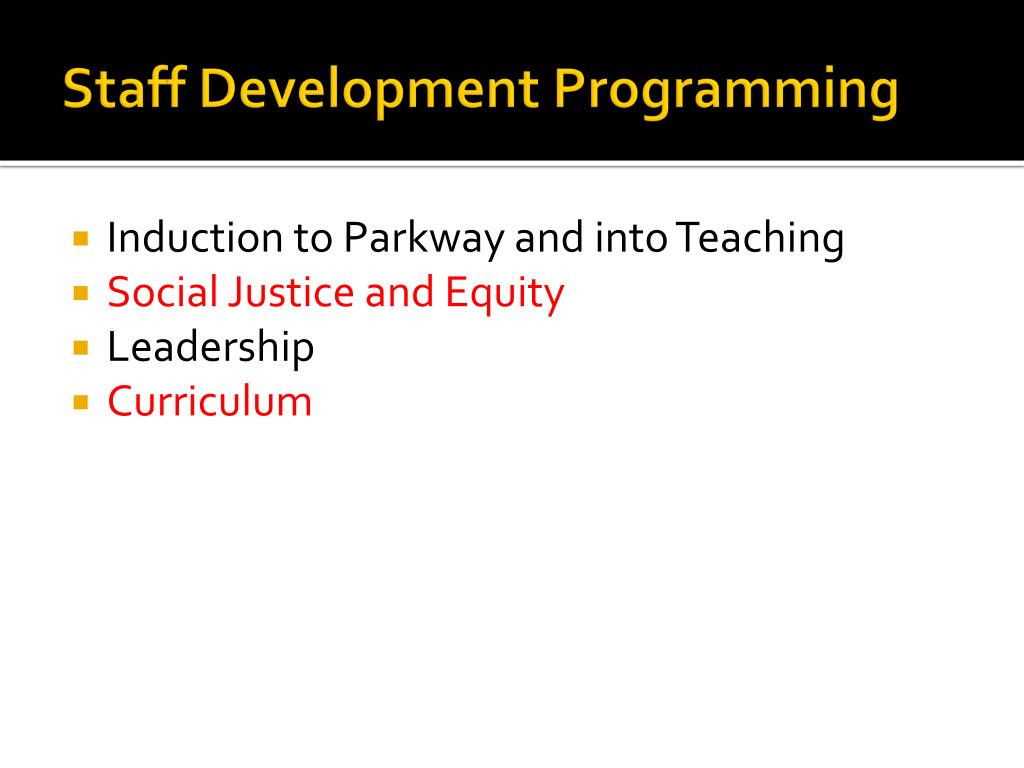 Staff Development Programming

- Induction to Parkway and into Teaching
- Social Justice and Equity
- Leadership
- Curriculum